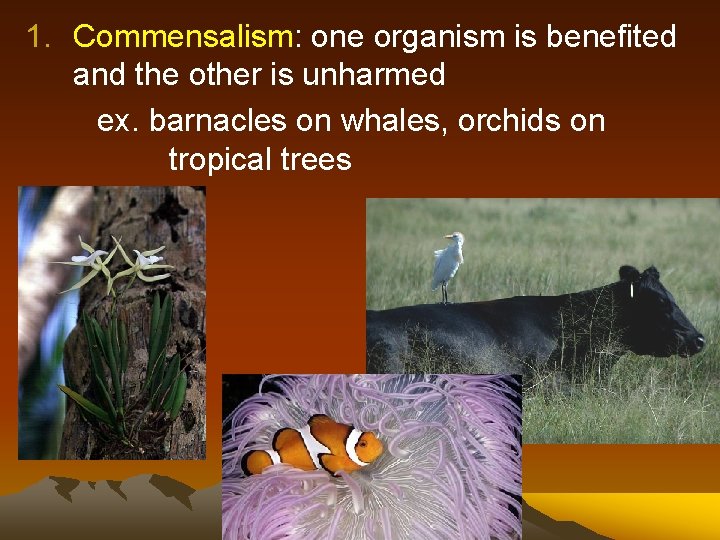 1. Commensalism: one organism is benefited and the other is unharmed

ex. barnacles on whales, orchids on tropical trees